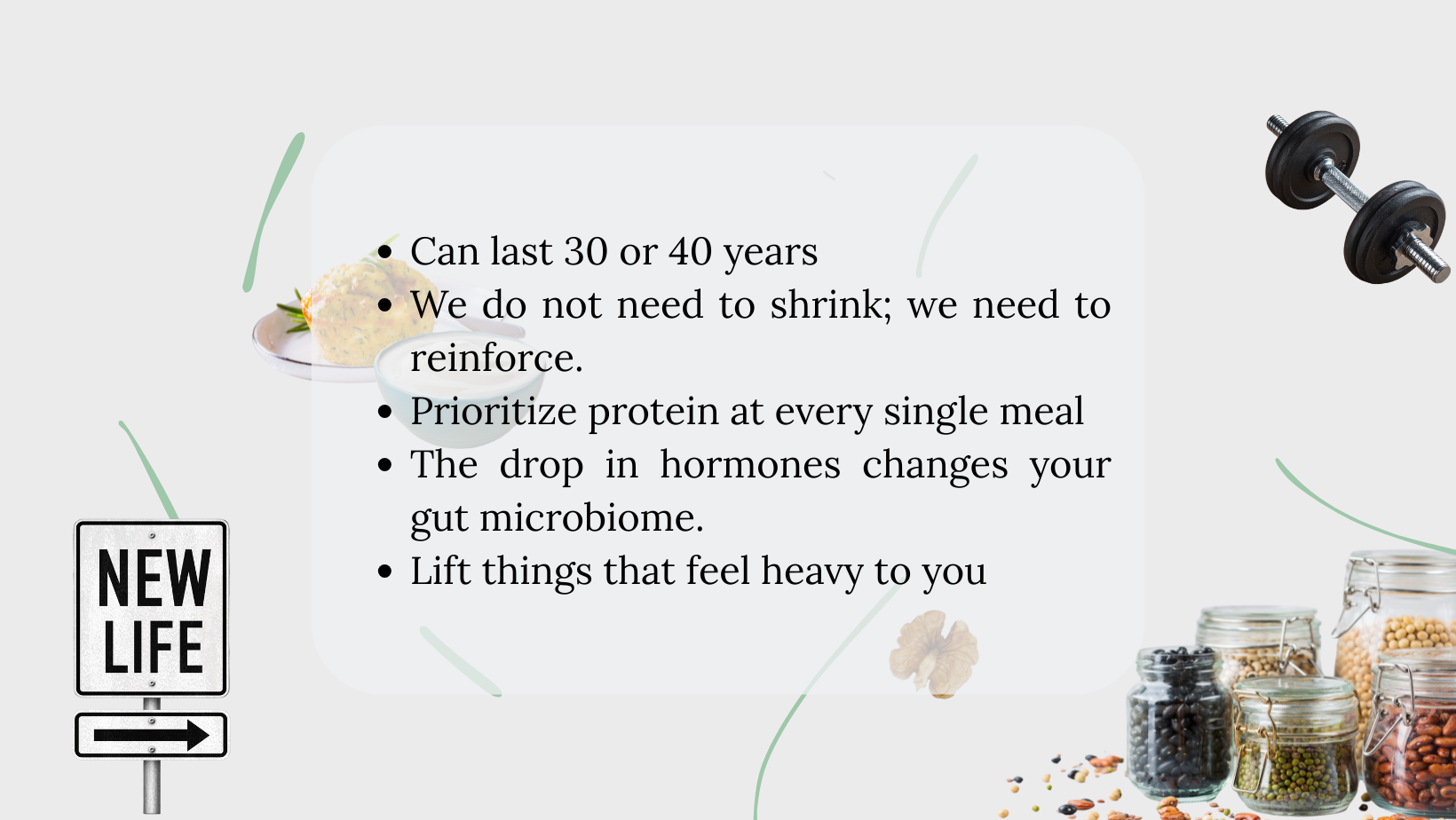 - Can last 30 or 40 years
- We do not need to shrink; we need to reinforce.
- Prioritize protein at every single meal
- The drop in hormones changes your gut microbiome.
- Lift things that feel heavy to you

NEW LIFE